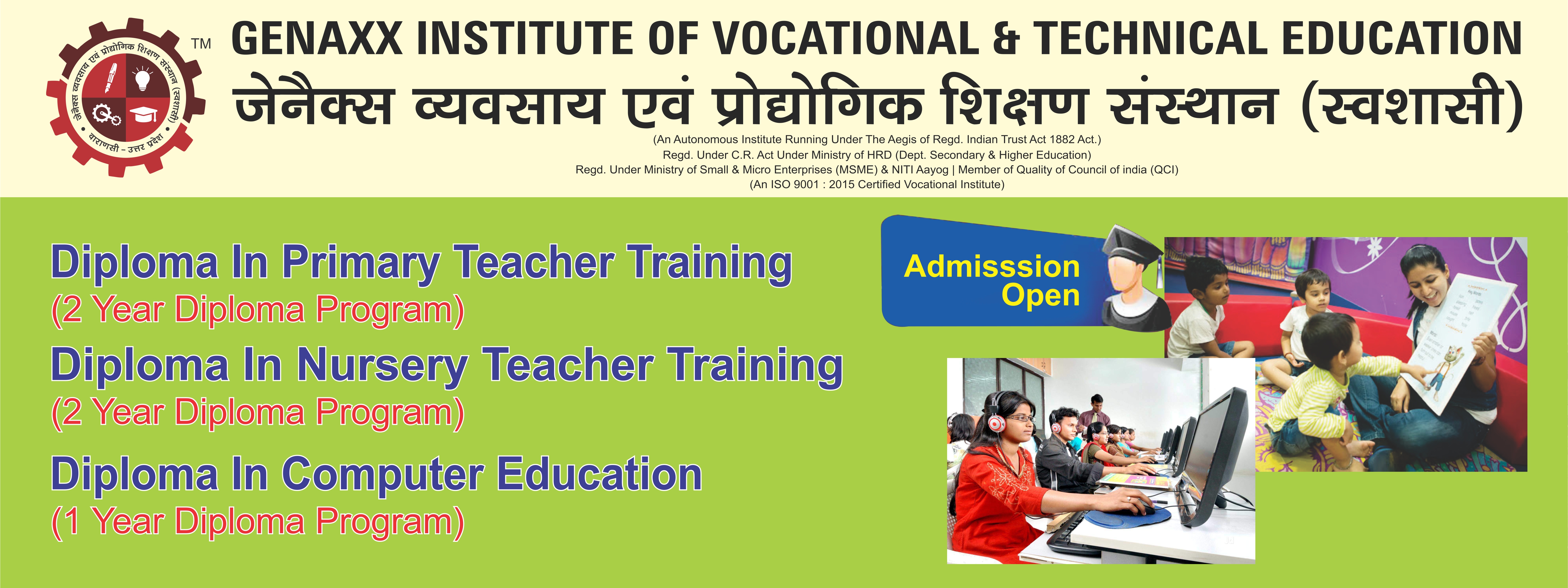 जेनैक्स व्यवसाय एवं प्रोद्योगिक शिक्षण संस्थान (स्वशासी)
वाराणसी - उत्तर प्रदेश

TM

GENAXX INSTITUTE OF VOCATIONAL & TECHNICAL EDUCATION

जेनैक्स व्यवसाय एवं प्रोद्योगिक शिक्षण संस्थान (स्वशासी)

(An Autonomous Institute Running Under The Aegis of Regd. Indian Trust Act 1882 Act.)
Regd. Under C.R. Act Under Ministry of HRD (Dept. Secondary & Higher Education)
Regd. Under Ministry of Small & Micro Enterprises (MSME) & NITI Aayog | Member of Quality of Council of india (QCI)
(An ISO 9001 : 2015 Certified Vocational Institute)

Diploma In Primary Teacher Training
(2 Year Diploma Program)

Diploma In Nursery Teacher Training
(2 Year Diploma Program)

Diploma In Computer Education
(1 Year Diploma Program)

Admisssion Open